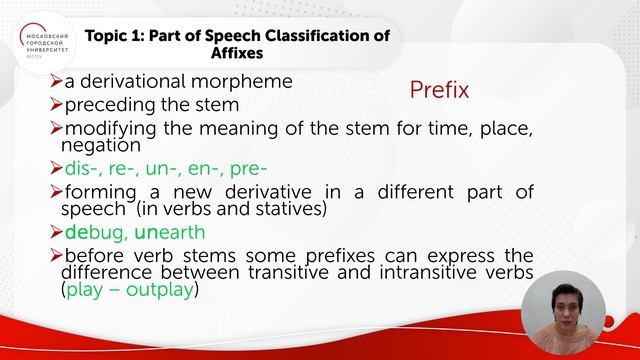 МОСКОВСКИЙ ГОРОДСКОЙ УНИВЕРСИТЕТ
МГПУ

Topic 1: Part of Speech Classification of Affixes

Prefix

➢a derivational morpheme
➢preceding the stem
➢modifying the meaning of the stem for time, place, negation
➢dis-, re-, un-, en-, pre-
➢forming a new derivative in a different part of speech (in verbs and statives)
➢debug, unearth
➢before verb stems some prefixes can express the difference between transitive and intransitive verbs (play – outplay)